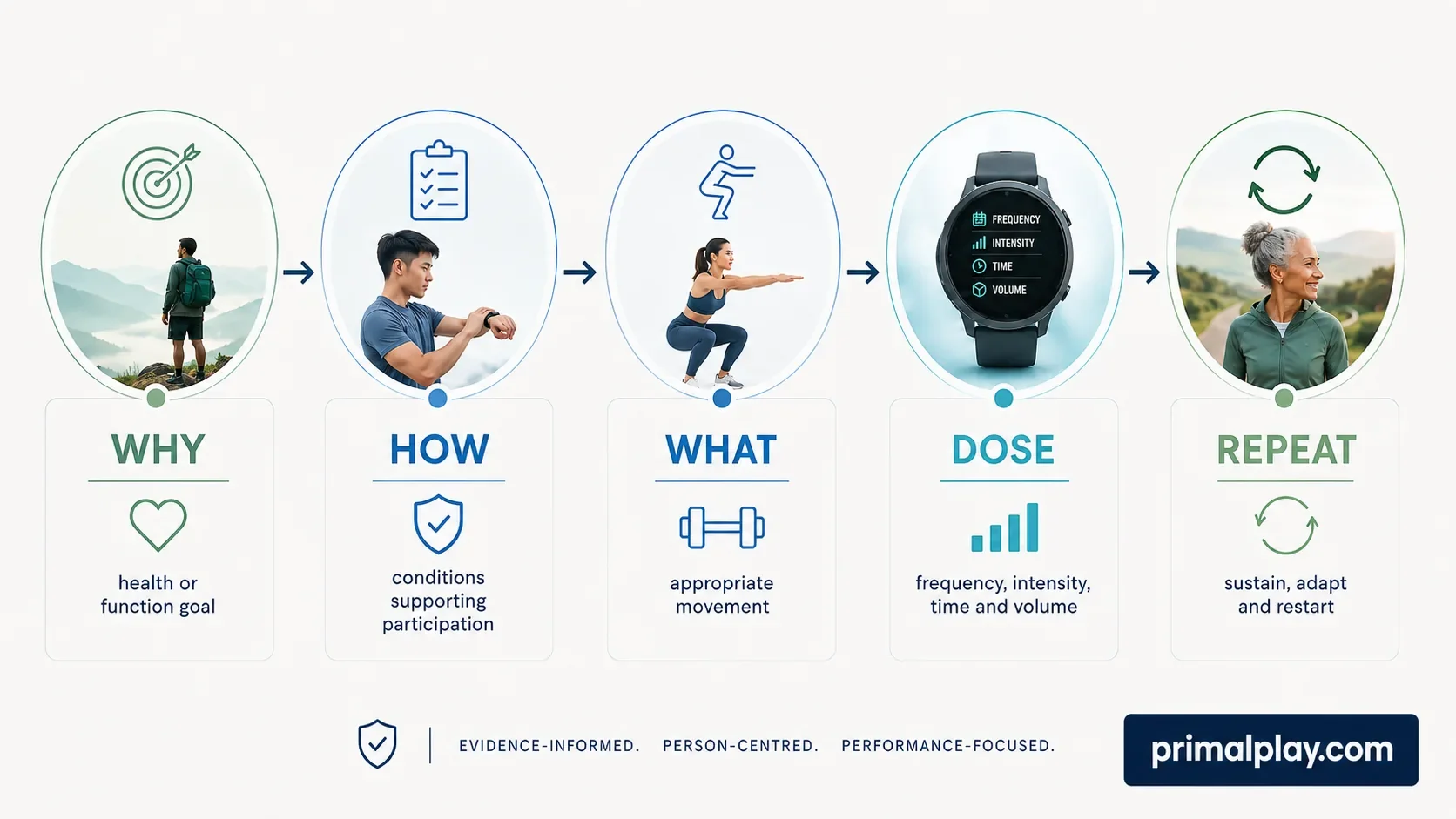 FREQUENCY
INTENSITY
TIME
VOLUME

WHY
health or function goal

HOW
conditions supporting participation

WHAT
appropriate movement

DOSE
frequency, intensity, time and volume

REPEAT
sustain, adapt and restart

EVIDENCE-INFORMED. PERSON-CENTRED. PERFORMANCE-FOCUSED.

primalplay.com